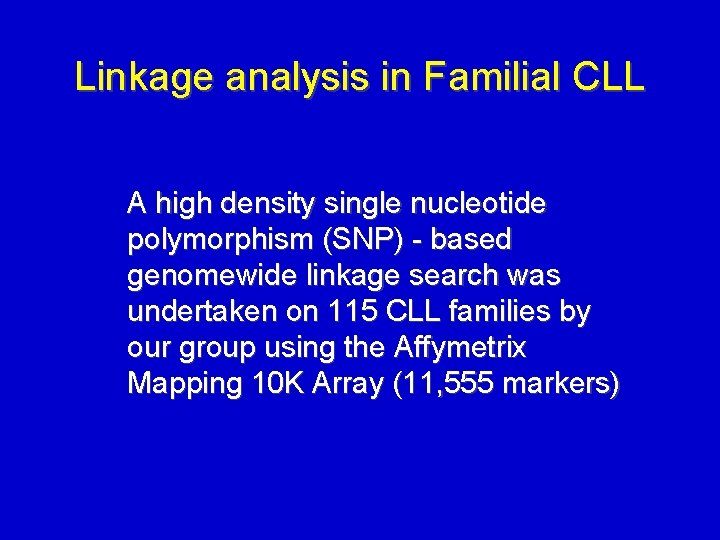 Linkage analysis in Familial CLL

A high density single nucleotide polymorphism (SNP) - based genomewide linkage search was undertaken on 115 CLL families by our group using the Affymetrix Mapping 10K Array (11,555 markers)